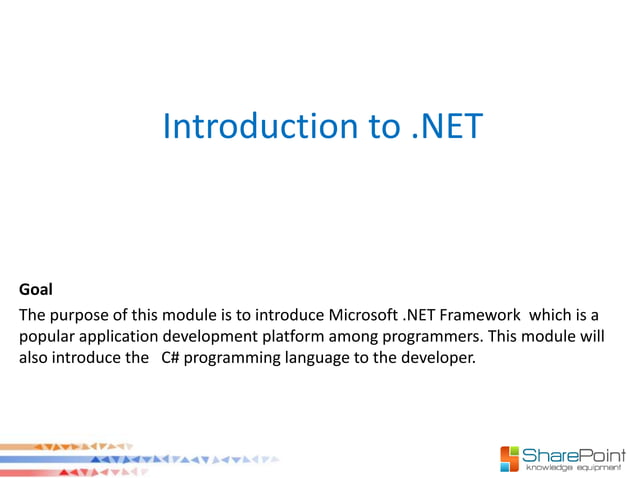 Introduction to .NET

Goal
The purpose of this module is to introduce Microsoft .NET Framework which is a popular application development platform among programmers. This module will also introduce the C# programming language to the developer.

SharePoint
knowledge equipment